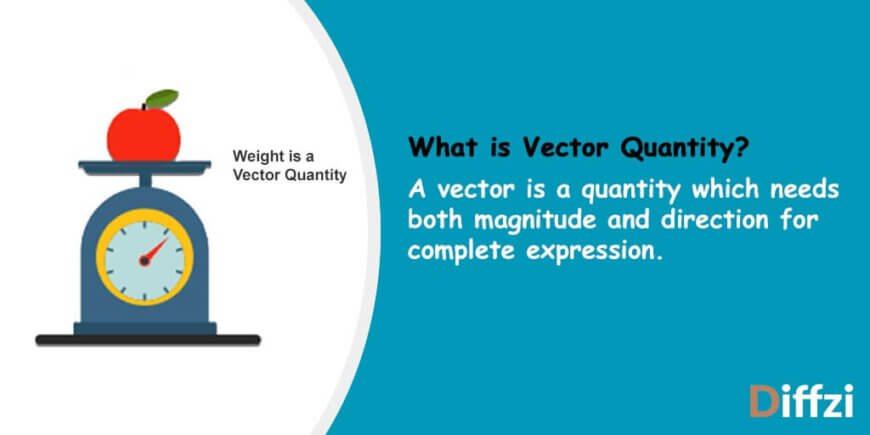 Weight is a Vector Quantity

What is Vector Quantity?

A vector is a quantity which needs both magnitude and direction for complete expression.

Diffzi